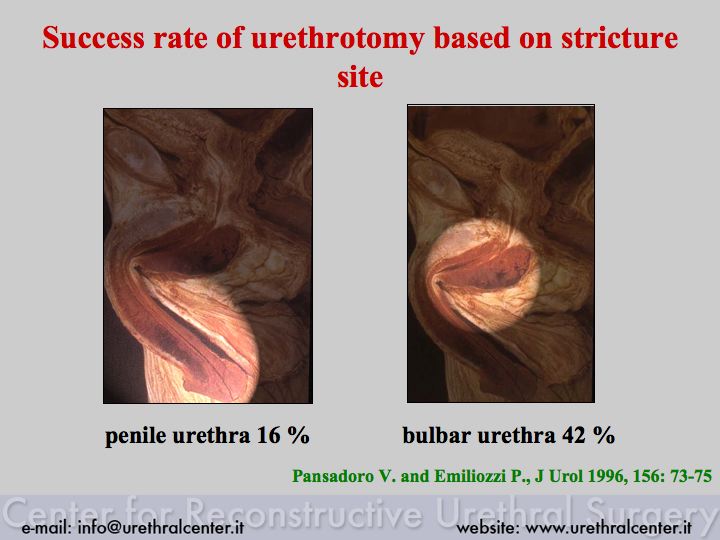 Success rate of urethrotomy based on stricture site

penile urethra 16 %

bulbar urethra 42 %

Pansadoro V. and Emiliozzi P., J Urol 1996, 156: 73-75

Center for Reconstructive Urethral Surgery

e-mail: info@urethralcenter.it

website: www.urethralcenter.it